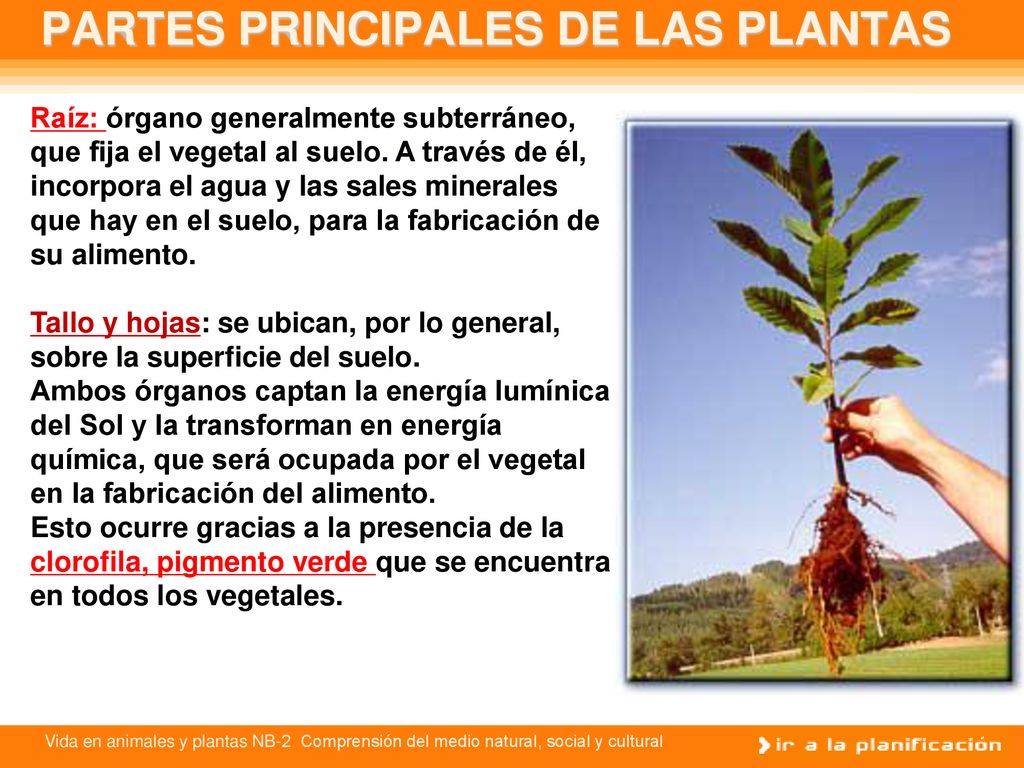 PARTES PRINCIPALES DE LAS PLANTAS

Raíz: órgano generalmente subterráneo, que fija el vegetal al suelo. A través de él, incorpora el agua y las sales minerales que hay en el suelo, para la fabricación de su alimento.

Tallo y hojas: se ubican, por lo general, sobre la superficie del suelo.
Ambos órganos captan la energía lumínica del Sol y la transforman en energía química, que será ocupada por el vegetal en la fabricación del alimento.
Esto ocurre gracias a la presencia de la clorofila, pigmento verde que se encuentra en todos los vegetales.

Vida en animales y plantas NB-2 Comprensión del medio natural, social y cultural

ir a la planificación